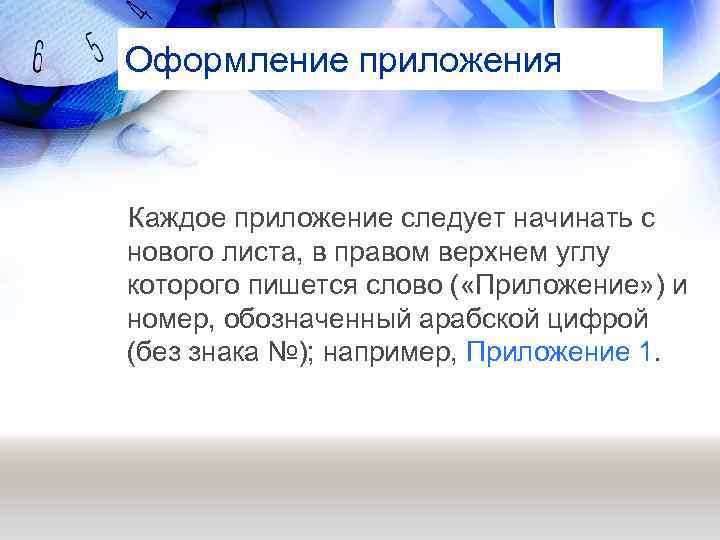 6 5 4

Оформление приложения

Каждое приложение следует начинать с нового листа, в правом верхнем углу которого пишется слово («Приложение») и номер, обозначенный арабской цифрой (без знака №); например, Приложение 1.